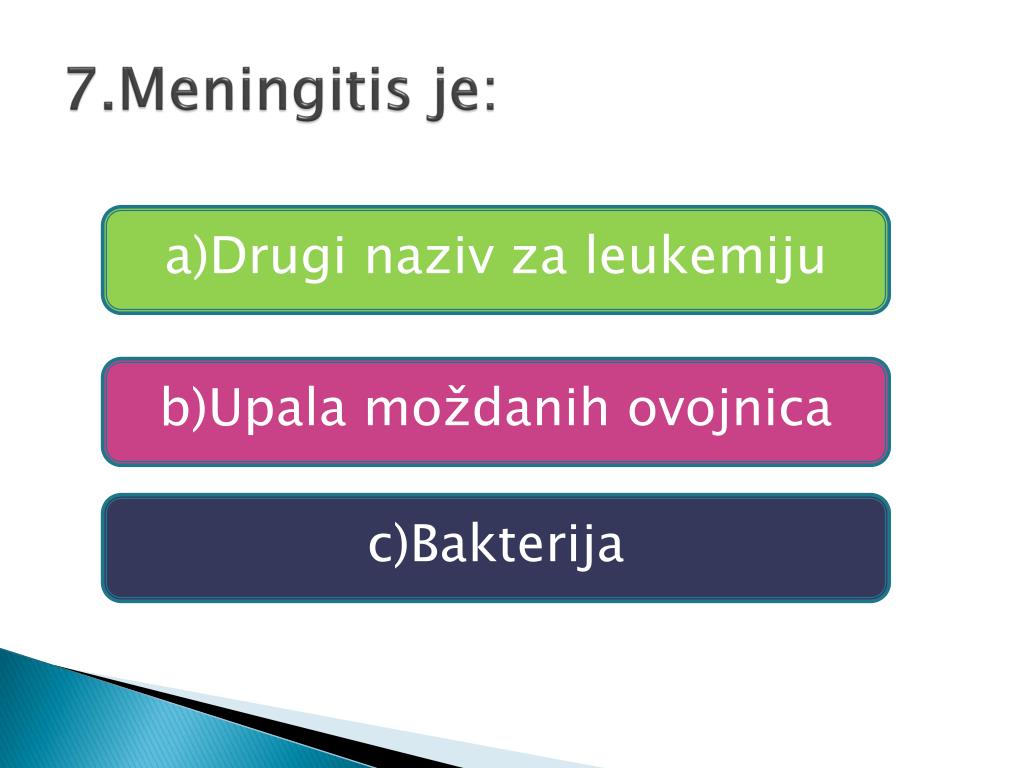 7.Meningitis je:

a)Drugi naziv za leukemiju

b)Upala moždanih ovojnica

c)Bakterija